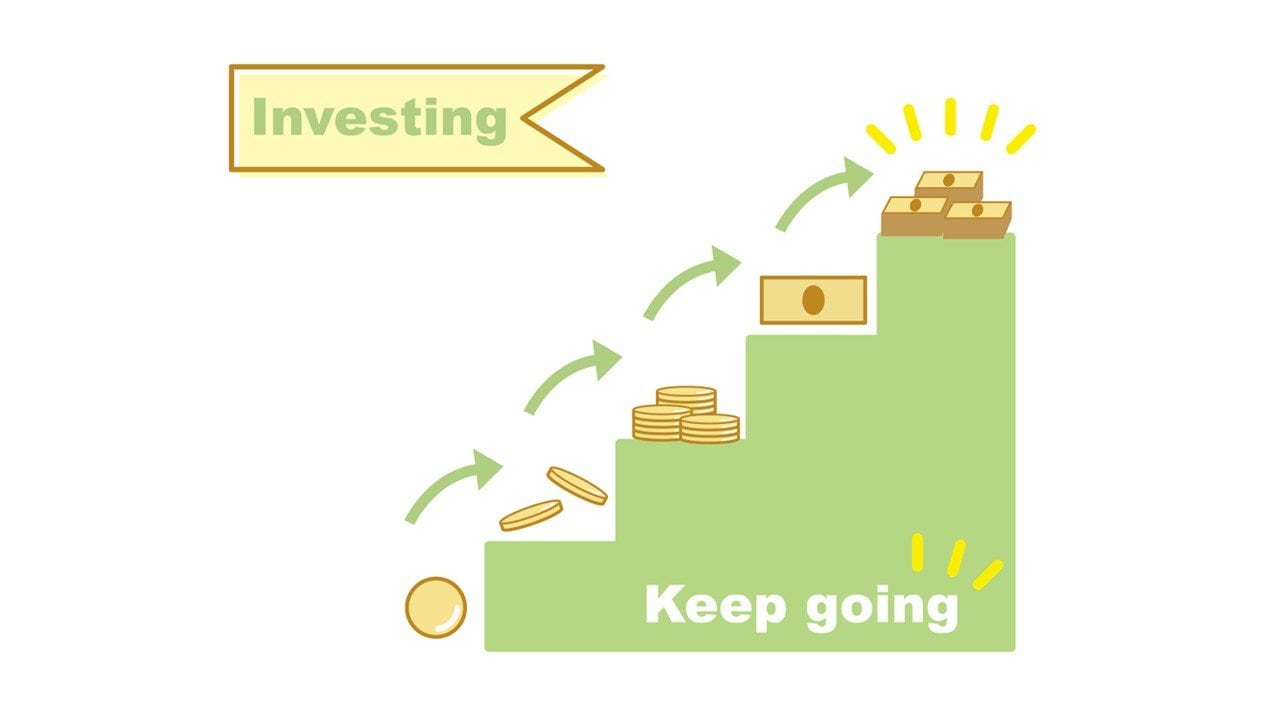 Investing

Keep going